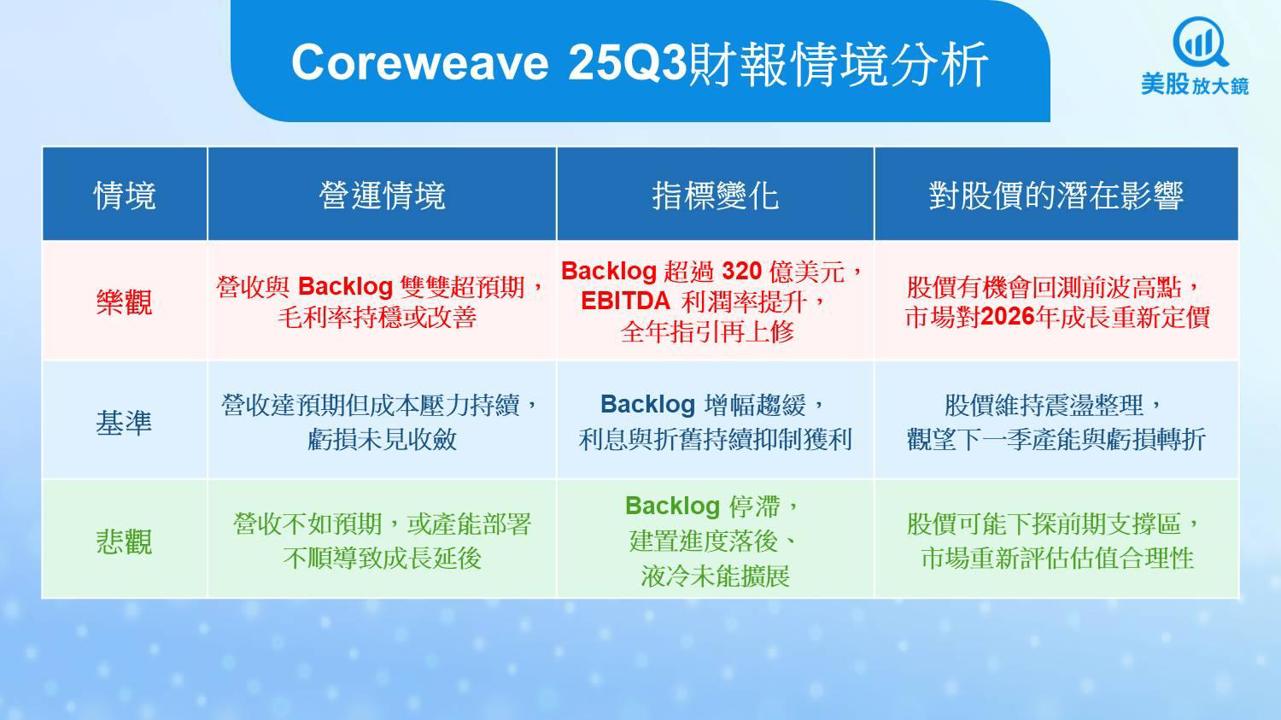 Coreweave 25Q3財報情境分析

美股放大鏡

| 情境 | 營運情境 | 指標變化 | 對股價的潛在影響 |
|---|---|---|---|
| 樂觀 | 營收與 Backlog 雙雙超預期，毛利率持穩或改善 | Backlog 超過 320 億美元，EBITDA 利潤率提升，全年指引再上修 | 股價有機會回測前波高點，市場對2026年成長重新定價 |
| 基準 | 營收達預期但成本壓力持續，虧損未見收斂 | Backlog 增幅趨緩，利息與折舊持續抑制獲利 | 股價維持震盪整理，觀望下一季產能與虧損轉折 |
| 悲觀 | 營收不如預期，或產能部署不順導致成長延後 | Backlog 停滯，建置進度落後、液冷未能擴展 | 股價可能下探前期支撐區，市場重新評估估值合理性 |